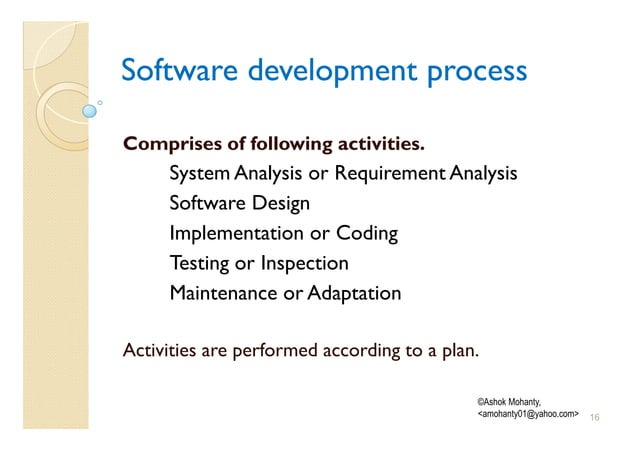 Software development process

Comprises of following activities.

System Analysis or Requirement Analysis
Software Design
Implementation or Coding
Testing or Inspection
Maintenance or Adaptation

Activities are performed according to a plan.

©Ashok Mohanty,
<amohanty01@yahoo.com> 16